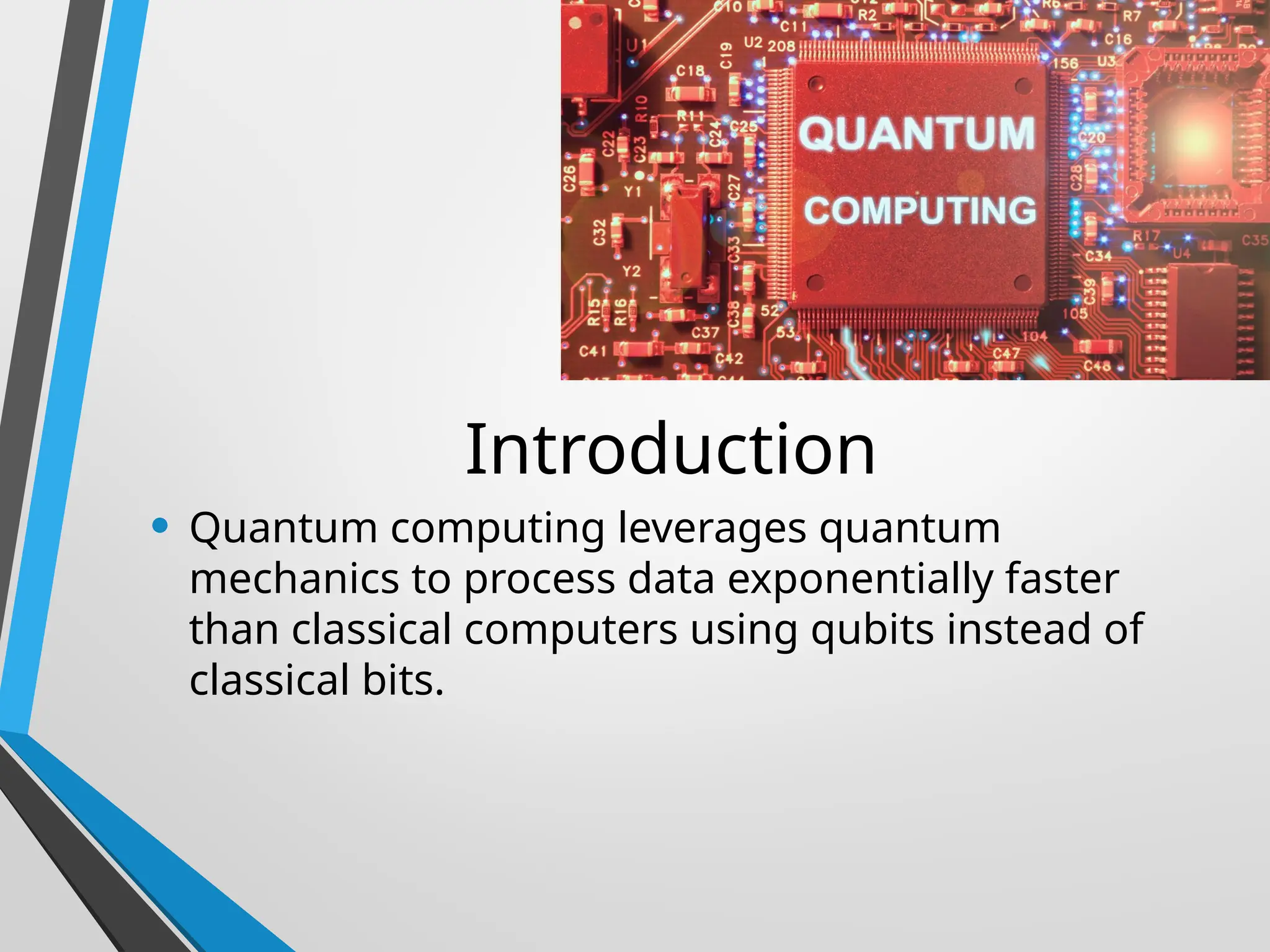 QUANTUM
COMPUTING

Introduction

• Quantum computing leverages quantum mechanics to process data exponentially faster than classical computers using qubits instead of classical bits.